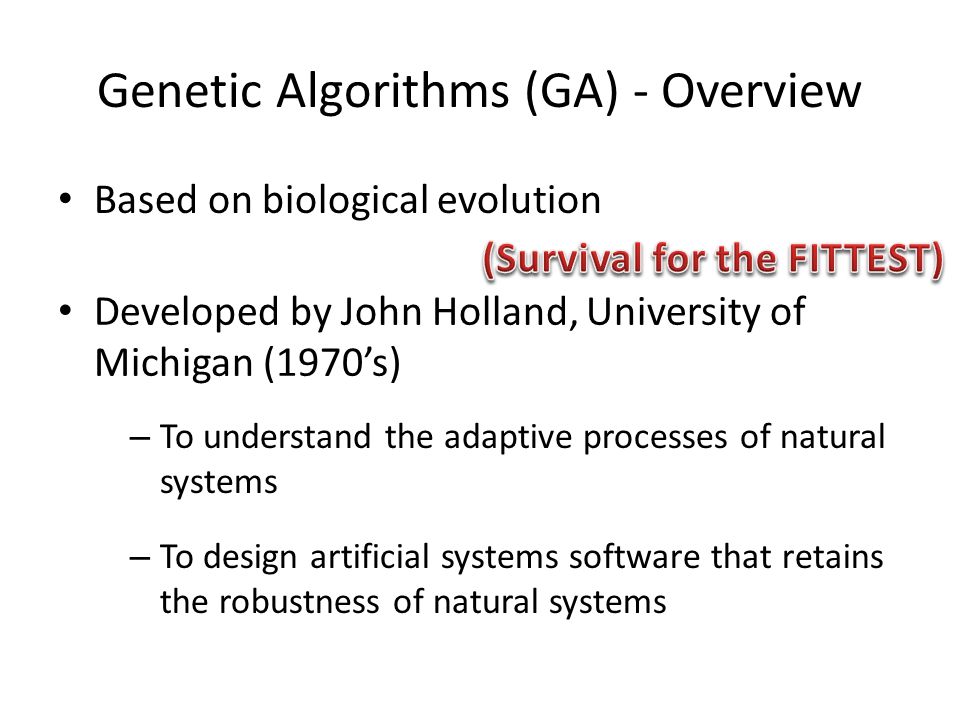 Genetic Algorithms (GA) - Overview

• Based on biological evolution

(Survival for the FITTEST)

• Developed by John Holland, University of Michigan (1970's)

– To understand the adaptive processes of natural systems

– To design artificial systems software that retains the robustness of natural systems